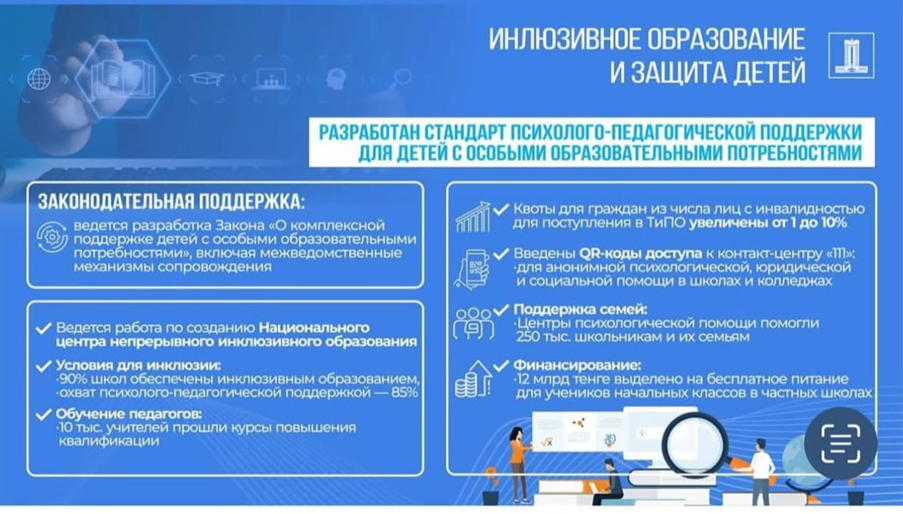 ИНЛЮЗИВНОЕ ОБРАЗОВАНИЕ И ЗАЩИТА ДЕТЕЙ

РАЗРАБОТАН СТАНДАРТ ПСИХОЛОГО-ПЕДАГОГИЧЕСКОЙ ПОДДЕРЖКИ ДЛЯ ДЕТЕЙ С ОСОБЫМИ ОБРАЗОВАТЕЛЬНЫМИ ПОТРЕБНОСТЯМИ

ЗАКОНОДАТЕЛЬНАЯ ПОДДЕРЖКА:
ведется разработка Закона «О комплексной поддержке детей с особыми образовательными потребностями», включая межведомственные механизмы сопровождения

Ведется работа по созданию Национального центра непрерывного инклюзивного образования

Условия для инклюзии:
·90% школ обеспечены инклюзивным образованием, охват психолого-педагогической поддержкой — 85%

Обучение педагогов:
·10 тыс. учителей прошли курсы повышения квалификации

Квоты для граждан из числа лиц с инвалидностью для поступления в ТиПО увеличены от 1 до 10%

Введены QR-коды доступа к контакт-центру «111»:
·для анонимной психологической, юридической и социальной помощи в школах и колледжах

Поддержка семей:
·Центры психологической помощи помогли 250 тыс. школьникам и их семьям

Финансирование:
·12 млрд тенге выделено на бесплатное питание для учеников начальных классов в частных школах